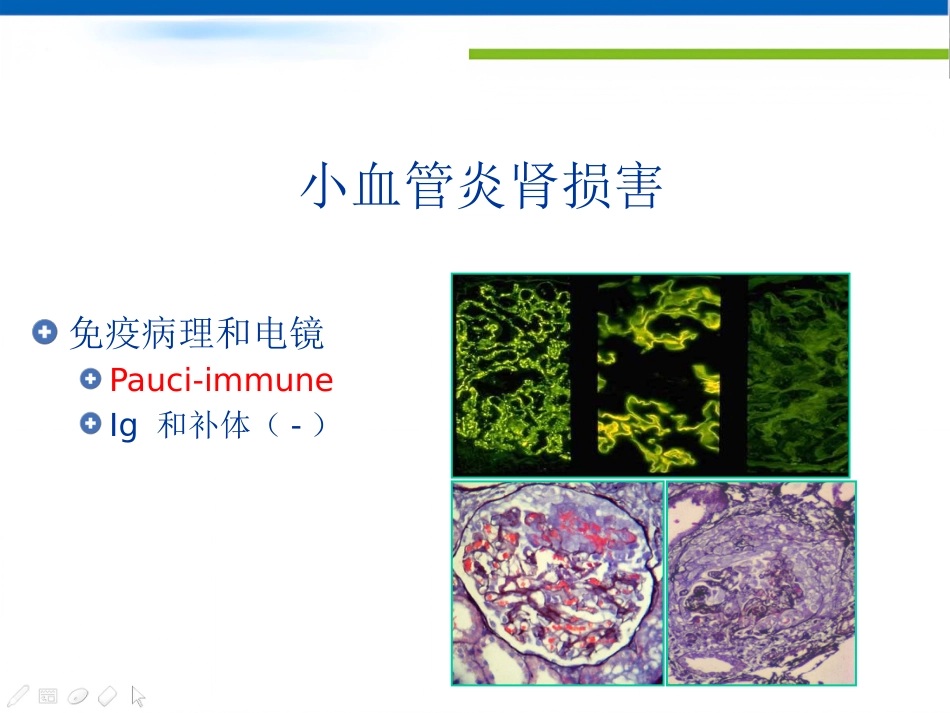 小血管炎肾损害

免疫病理和电镜

Pauci-immune

Ig 和补体（ - ）